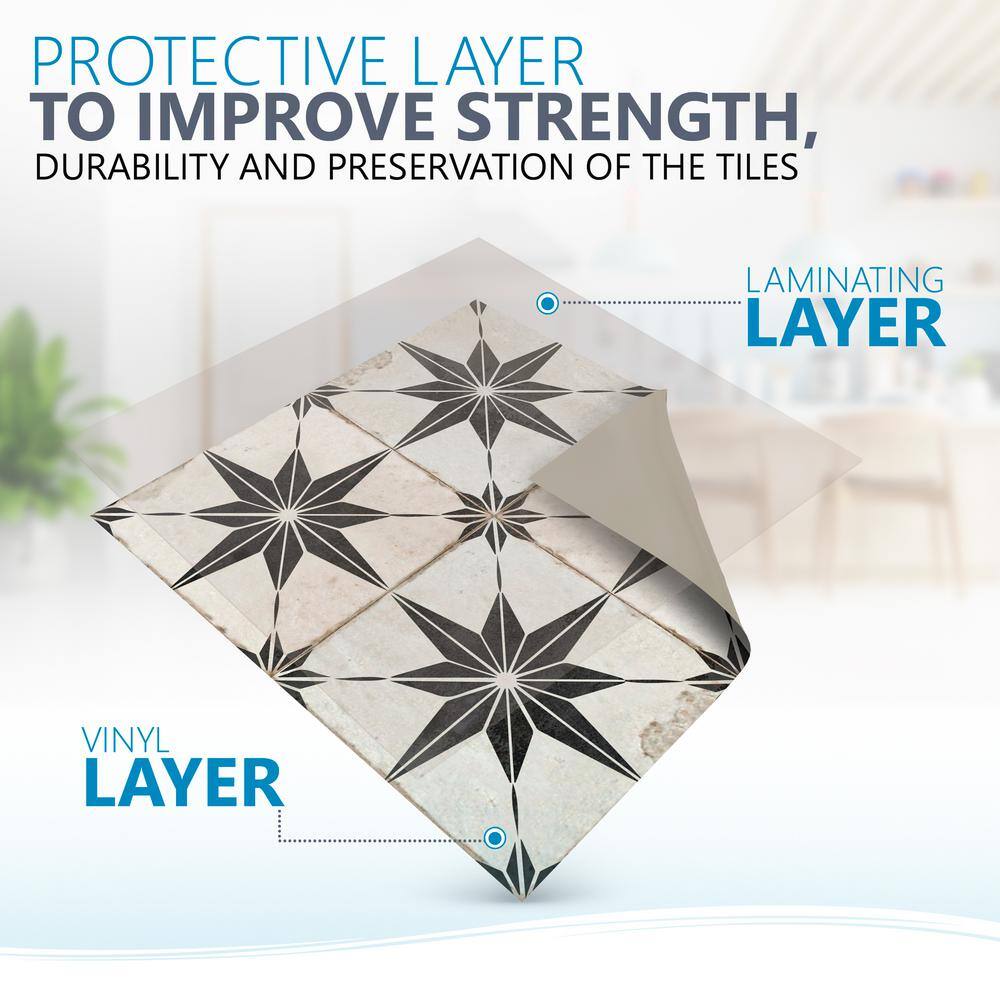 PROTECTIVE LAYER
TO IMPROVE STRENGTH,
DURABILITY AND PRESERVATION OF THE TILES

LAMINATING
LAYER

VINYL
LAYER